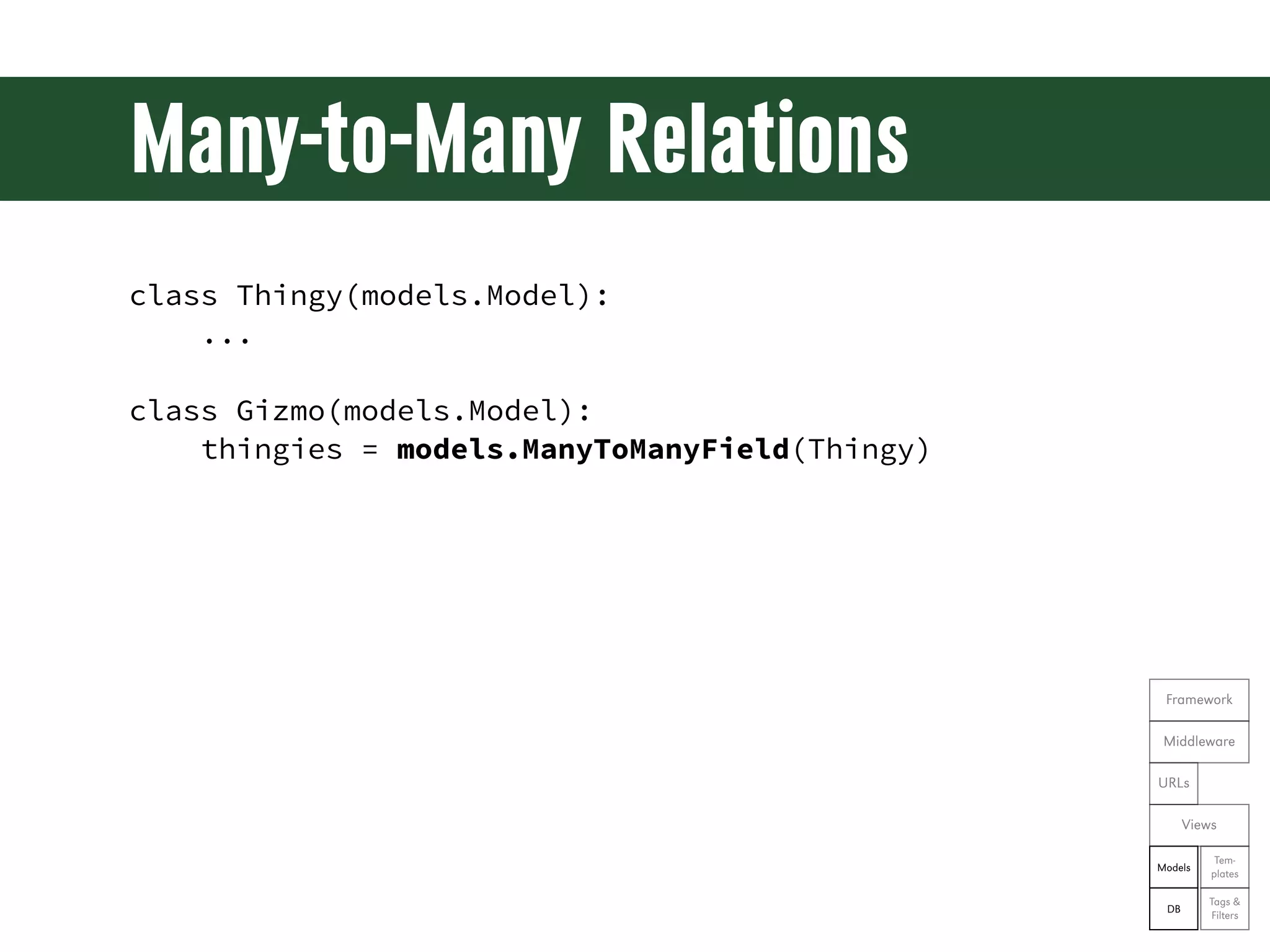 Many-to-Many Relations

class Thingy(models.Model):
    ...

class Gizmo(models.Model):
    thingies = models.ManyToManyField(Thingy)

Framework
Middleware
URLs
Views
Models
Templates
DB
Tags & Filters